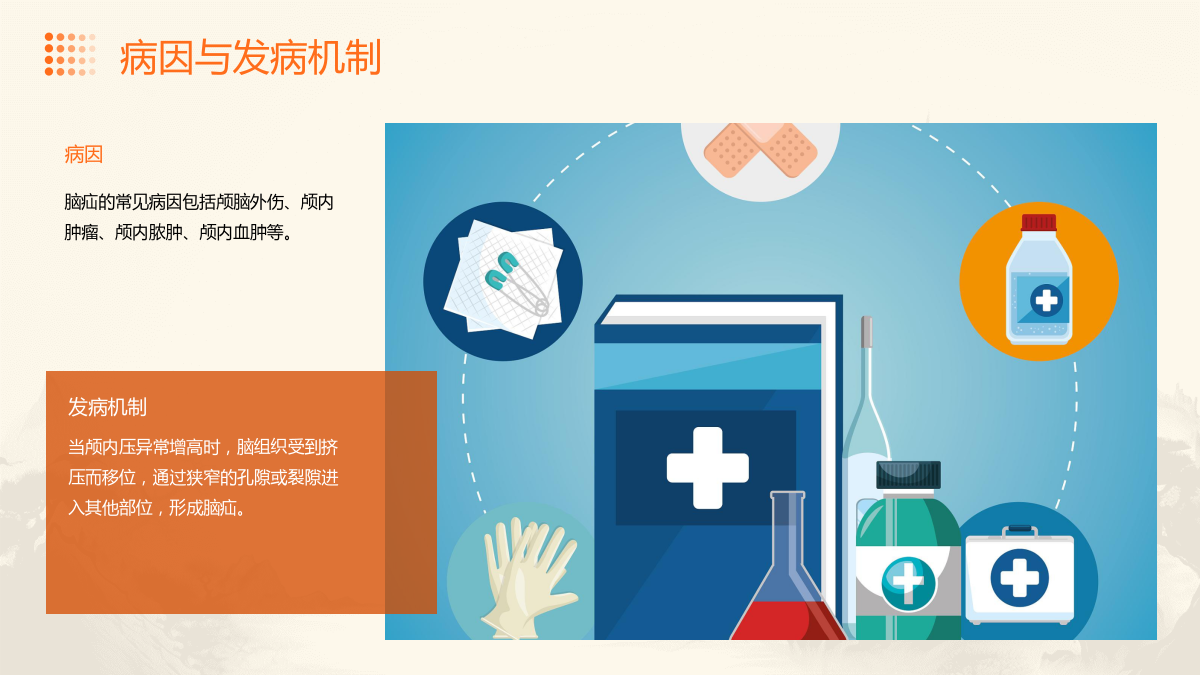 病因与发病机制

病因

脑疝的常见病因包括颅脑外伤、颅内肿瘤、颅内脓肿、颅内血肿等。

发病机制

当颅内压异常增高时，脑组织受到挤压而移位，通过狭窄的孔隙或裂隙进入其他部位，形成脑疝。